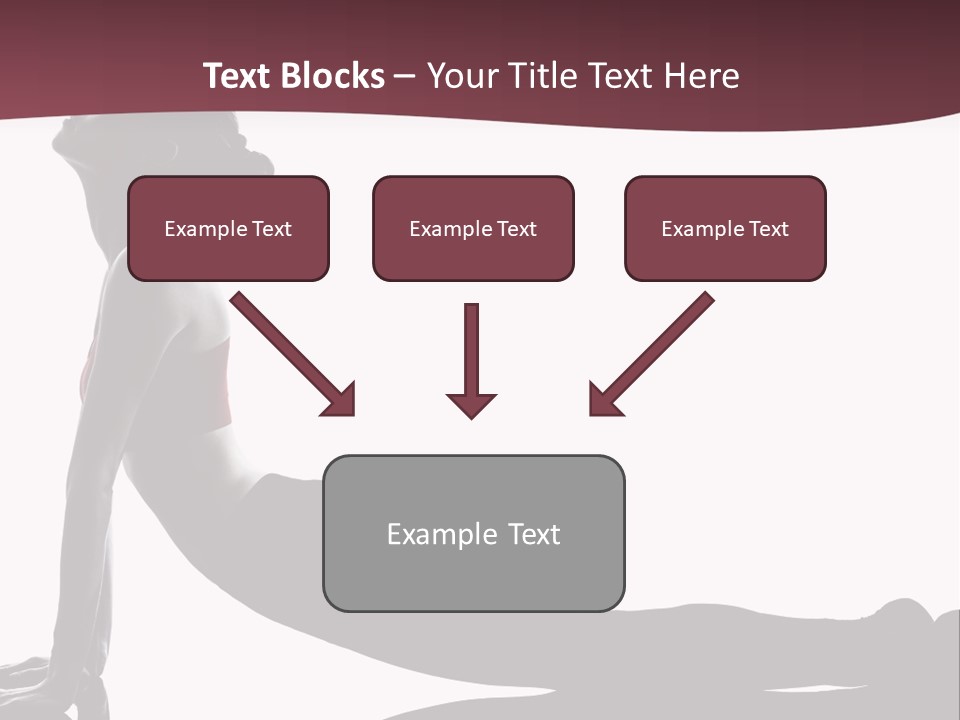 Text Blocks – Your Title Text Here

Example Text

Example Text

Example Text

Example Text